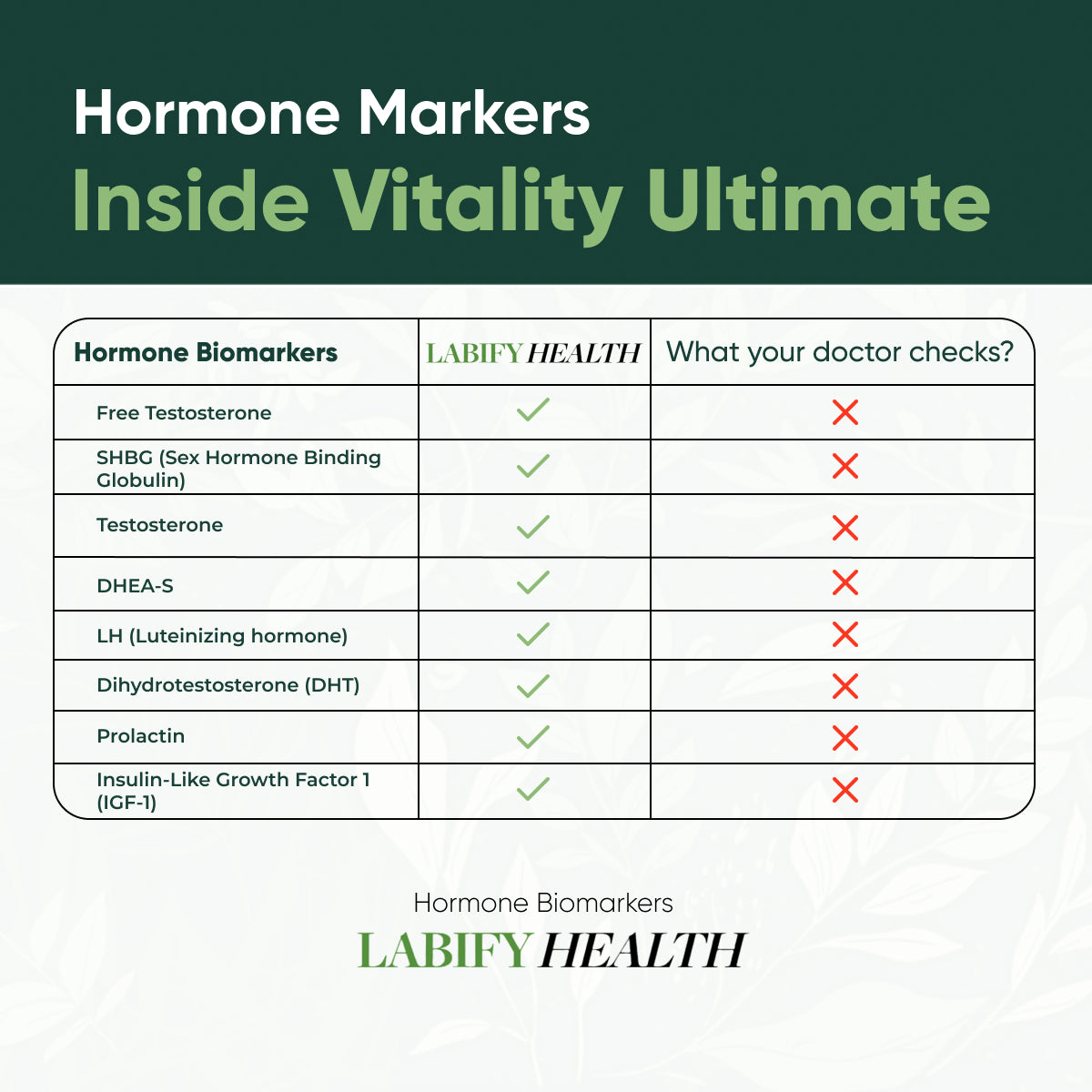 Hormone Markers
Inside Vitality Ultimate

| Hormone Biomarkers | LABIFY HEALTH | What your doctor checks? |
|---|---|---|
| Free Testosterone | ✓ | ✗ |
| SHBG (Sex Hormone Binding Globulin) | ✓ | ✗ |
| Testosterone | ✓ | ✗ |
| DHEA-S | ✓ | ✗ |
| LH (Luteinizing hormone) | ✓ | ✗ |
| Dihydrotestosterone (DHT) | ✓ | ✗ |
| Prolactin | ✓ | ✗ |
| Insulin-Like Growth Factor 1 (IGF-1) | ✓ | ✗ |

Hormone Biomarkers
LABIFY HEALTH